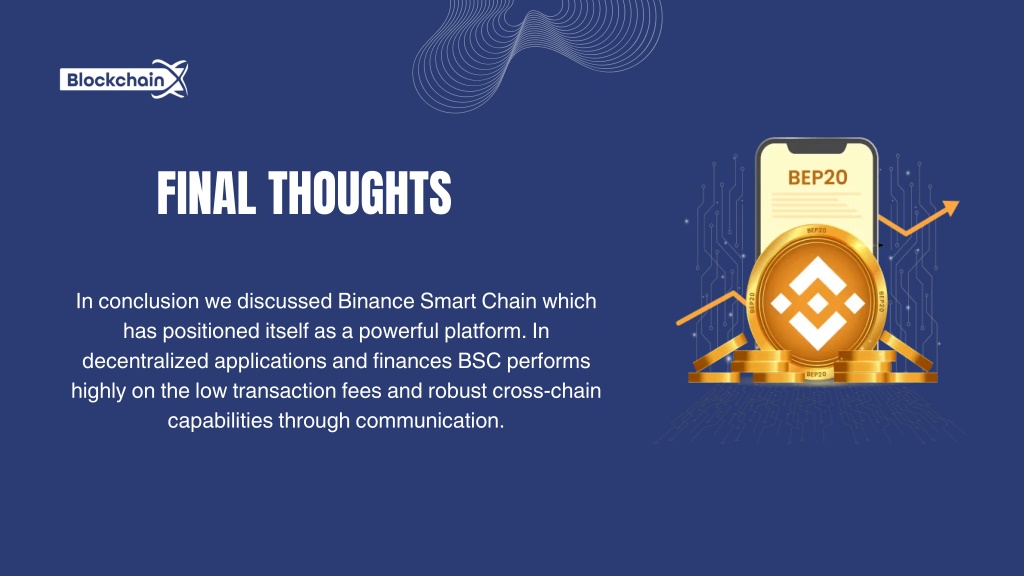 BlockchainX

FINAL THOUGHTS

In conclusion we discussed Binance Smart Chain which has positioned itself as a powerful platform. In decentralized applications and finances BSC performs highly on the low transaction fees and robust cross-chain capabilities through communication.

BEP20

BEP20

BEP20

BEP20